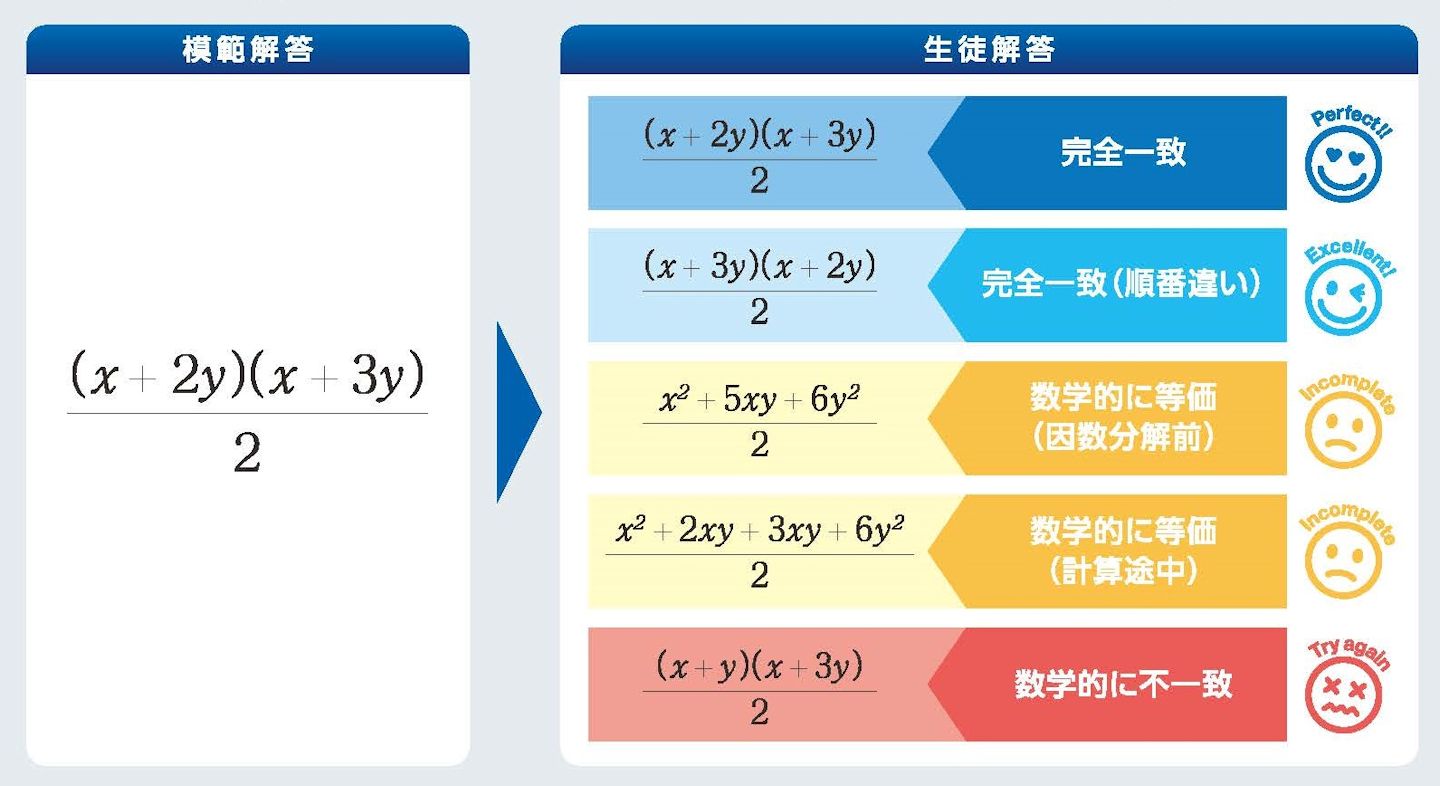 模範解答

$\frac{(x+2y)(x+3y)}{2}$

生徒解答

$\frac{(x+2y)(x+3y)}{2}$

完全一致

Perfect!!

$\frac{(x+3y)(x+2y)}{2}$

完全一致（順番違い）

Excellent!

$\frac{x^2+5xy+6y^2}{2}$

数学的に等価（因数分解前）

Incomplete

$\frac{x^2+2xy+3xy+6y^2}{2}$

数学的に等価（計算途中）

Incomplete

$\frac{(x+y)(x+3y)}{2}$

数学的に不一致

Try again